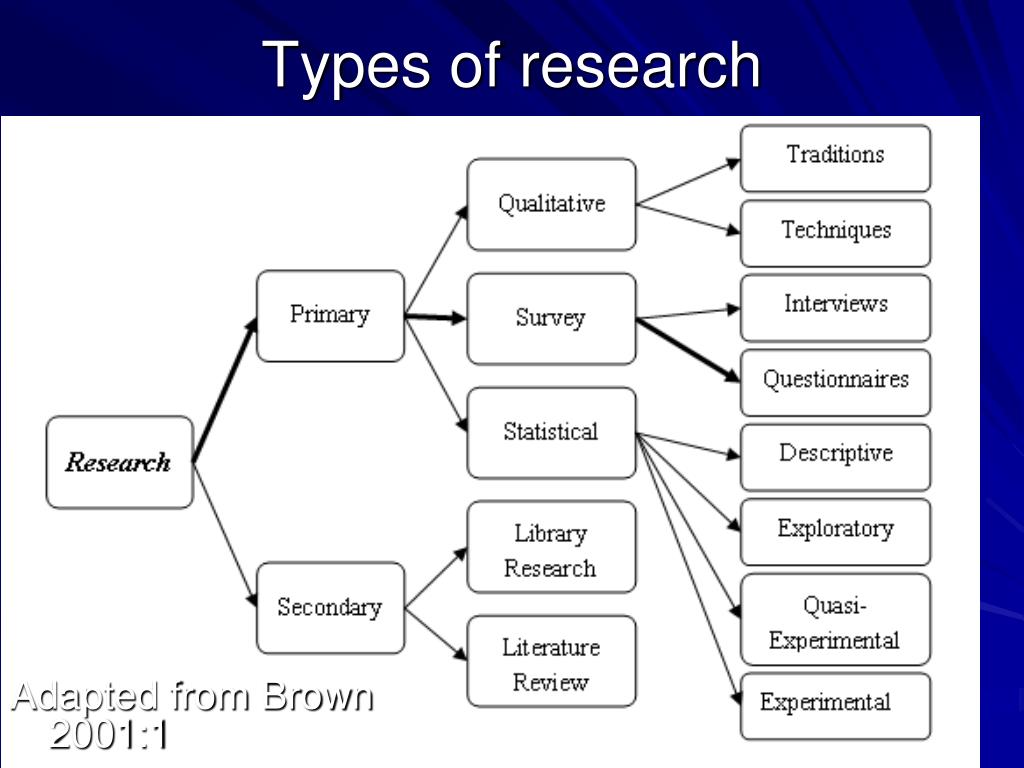 Types of research

Research

Primary

Secondary

Qualitative

Survey

Statistical

Library Research

Literature Review

Traditions

Techniques

Interviews

Questionnaires

Descriptive

Exploratory

Quasi-Experimental

Experimental

Adapted from Brown 2001:1